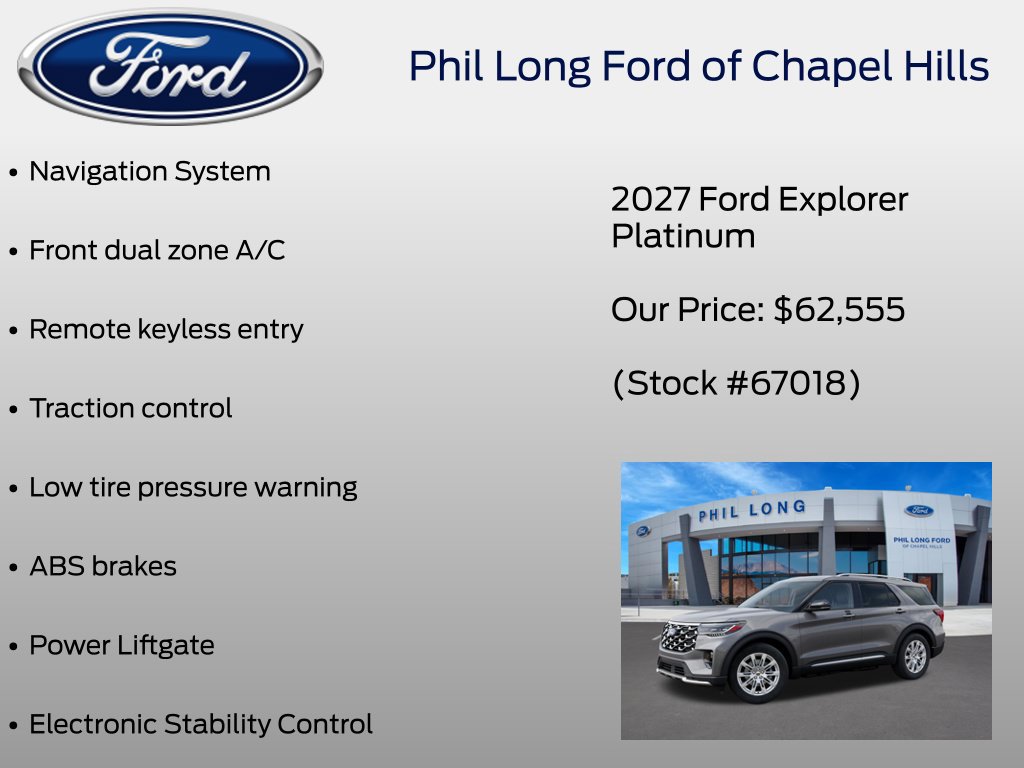 Ford

Phil Long Ford of Chapel Hills

• Navigation System

• Front dual zone A/C

• Remote keyless entry

• Traction control

• Low tire pressure warning

• ABS brakes

• Power Liftgate

• Electronic Stability Control

2027 Ford Explorer Platinum

Our Price: $62,555

(Stock #67018)

PHIL LONG

PHIL LONG FORD
OF CHAPEL HILLS